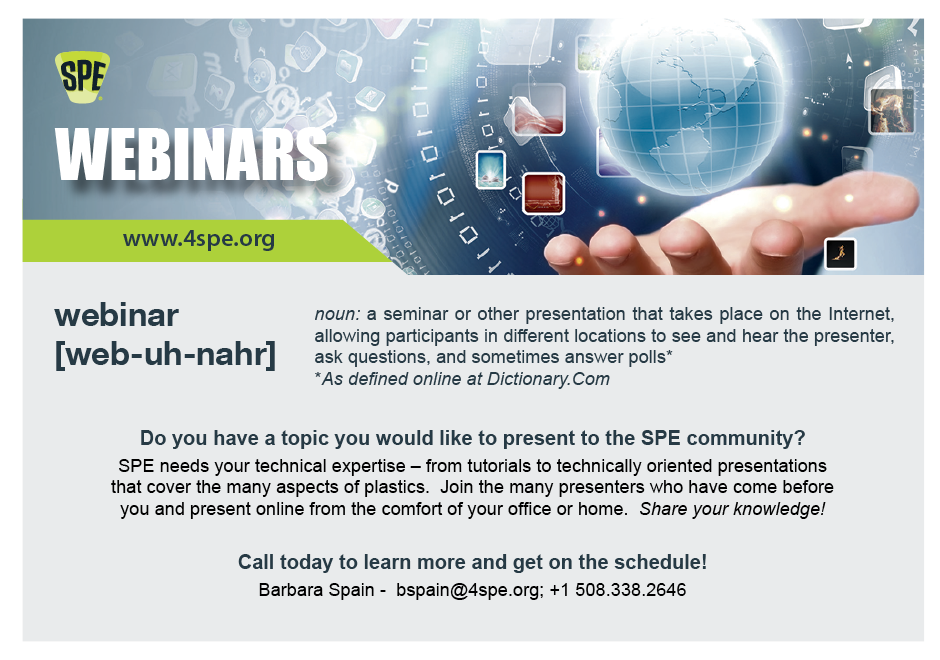 SPE

WEBINARS

www.4spe.org

webinar
[web-uh-nahr]

noun: a seminar or other presentation that takes place on the Internet, allowing participants in different locations to see and hear the presenter, ask questions, and sometimes answer polls*
*As defined online at Dictionary.Com

Do you have a topic you would like to present to the SPE community?
SPE needs your technical expertise – from tutorials to technically oriented presentations that cover the many aspects of plastics. Join the many presenters who have come before you and present online from the comfort of your office or home. Share your knowledge!

Call today to learn more and get on the schedule!
Barbara Spain - bspain@4spe.org; +1 508.338.2646